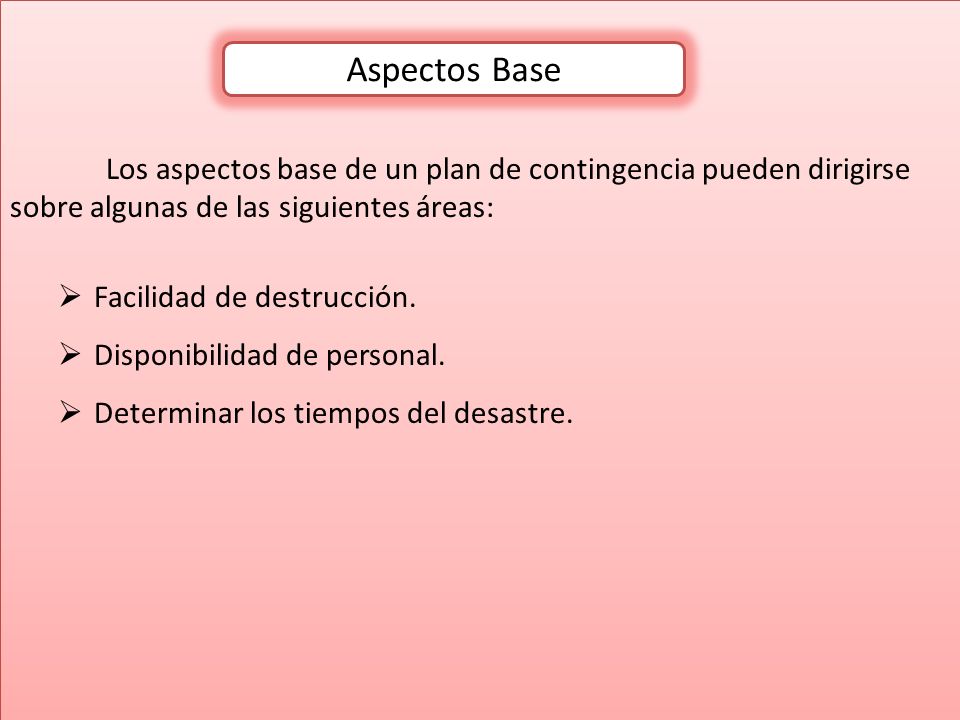 Aspectos Base

Los aspectos base de un plan de contingencia pueden dirigirse sobre algunas de las siguientes áreas:

➢ Facilidad de destrucción.
➢ Disponibilidad de personal.
➢ Determinar los tiempos del desastre.